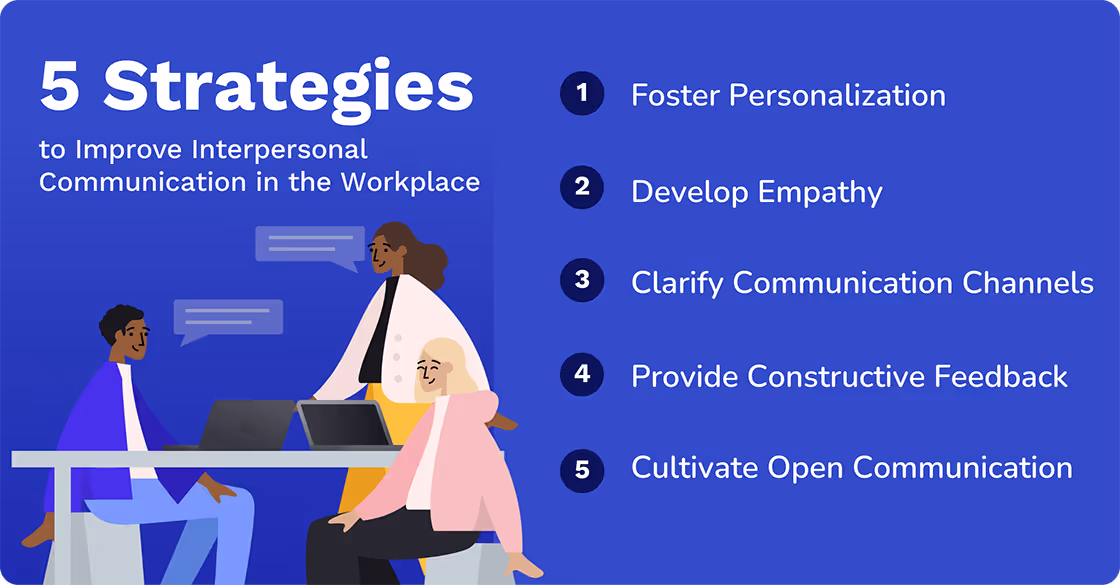 5 Strategies

to Improve Interpersonal Communication in the Workplace

1 Foster Personalization

2 Develop Empathy

3 Clarify Communication Channels

4 Provide Constructive Feedback

5 Cultivate Open Communication